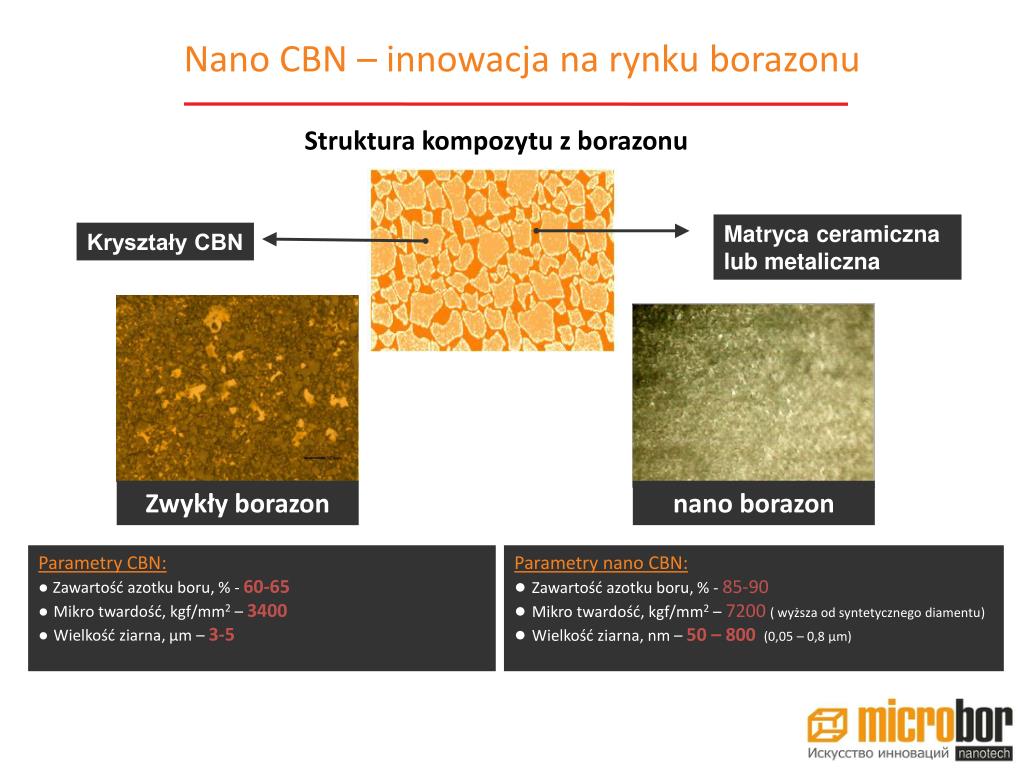 Nano CBN – innowacja na rynku borazonu

Struktura kompozytu z borazonu

Kryształy CBN

Matryca ceramiczna lub metaliczna

Zwykły borazon

nano borazon

Parametry CBN:
● Zawartość azotku boru, % - 60-65
● Mikro twardość, kgf/mm$^2$ – 3400
● Wielkość ziarna, µm – 3-5

Parametry nano CBN:
● Zawartość azotku boru, % - 85-90
● Mikro twardość, kgf/mm$^2$ – 7200 ( wyższa od syntetycznego diamentu)
● Wielkość ziarna, nm – 50 – 800 (0,05 – 0,8 µm)

microbor
Искусство инноваций nanotech